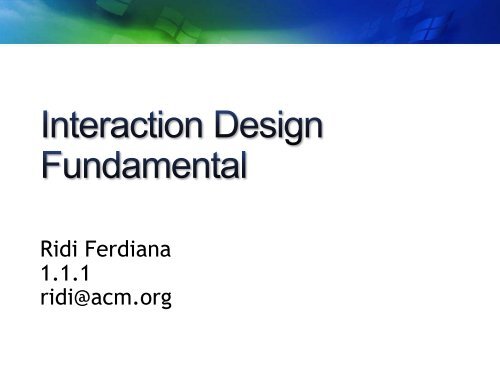 Interaction Design Fundamental

Ridi Ferdiana
1.1.1
ridi@acm.org